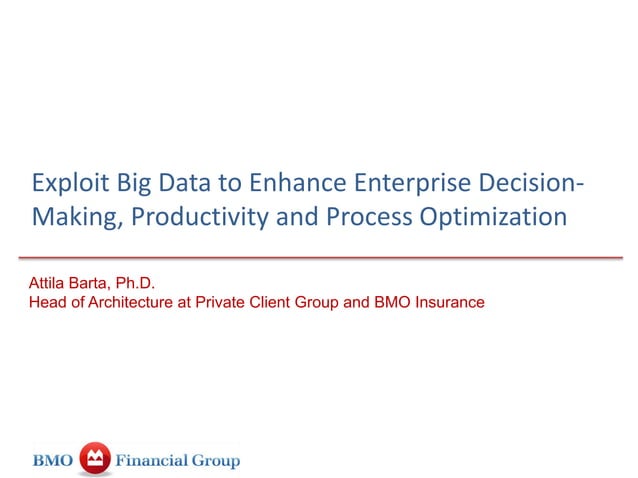 Exploit Big Data to Enhance Enterprise Decision-Making, Productivity and Process Optimization

Attila Barta, Ph.D.
Head of Architecture at Private Client Group and BMO Insurance

BMO Financial Group